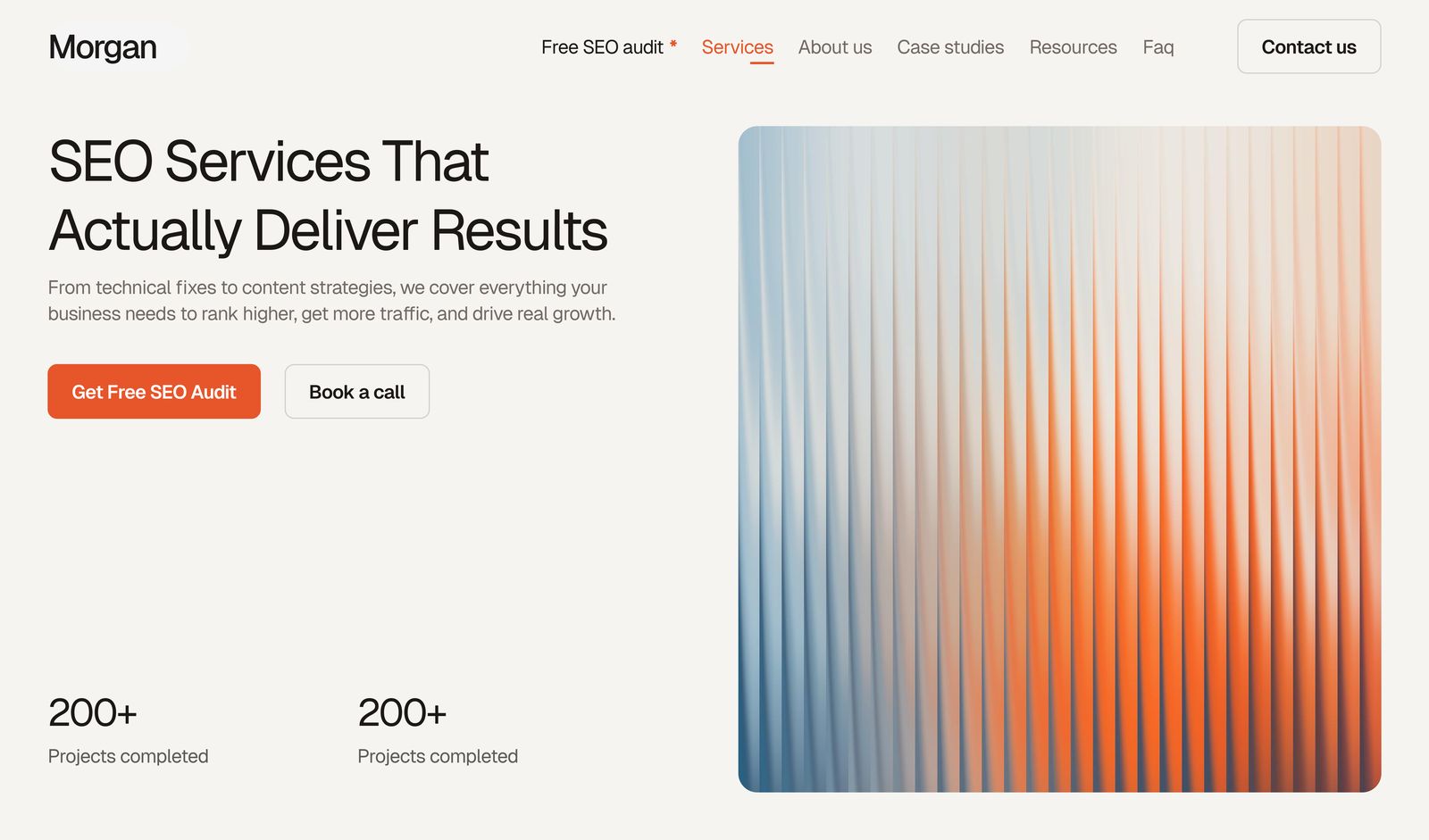 Morgan

Free SEO audit * Services About us Case studies Resources Faq

Contact us

SEO Services That Actually Deliver Results

From technical fixes to content strategies, we cover everything your business needs to rank higher, get more traffic, and drive real growth.

Get Free SEO Audit

Book a call

200+
Projects completed

200+
Projects completed